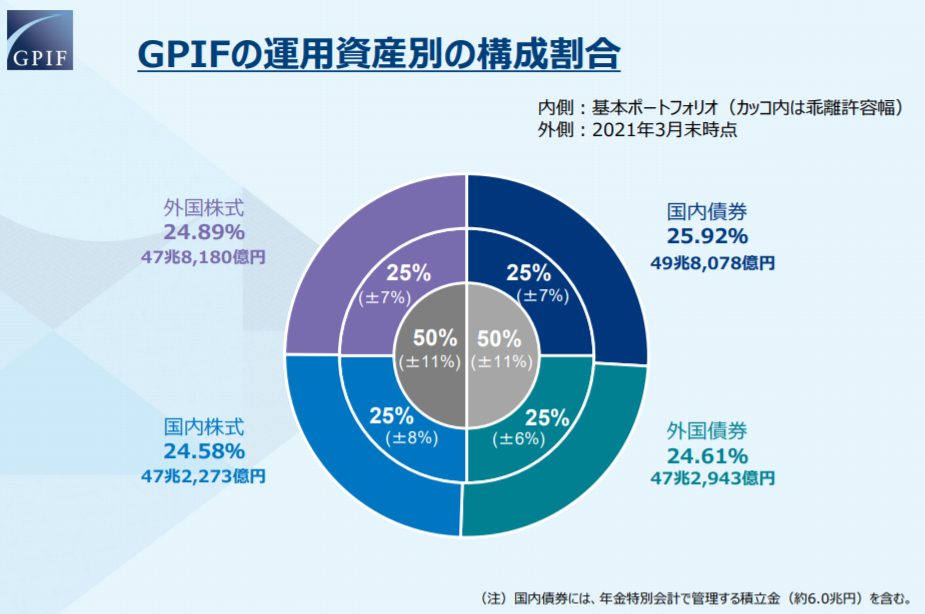 GPIF

GPIFの運用資産別の構成割合

内側：基本ポートフォリオ（カッコ内は乖離許容幅）
外側：2021年3月末時点

外国株式
24.89%
47兆8,180億円

国内債券
25.92%
49兆8,078億円

25%
(±7%)

25%
(±7%)

50%
(±11%)

50%
(±11%)

25%
(±8%)

25%
(±6%)

国内株式
24.58%
47兆2,273億円

外国債券
24.61%
47兆2,943億円

（注）国内債券には、年金特別会計で管理する積立金（約6.0兆円）を含む。